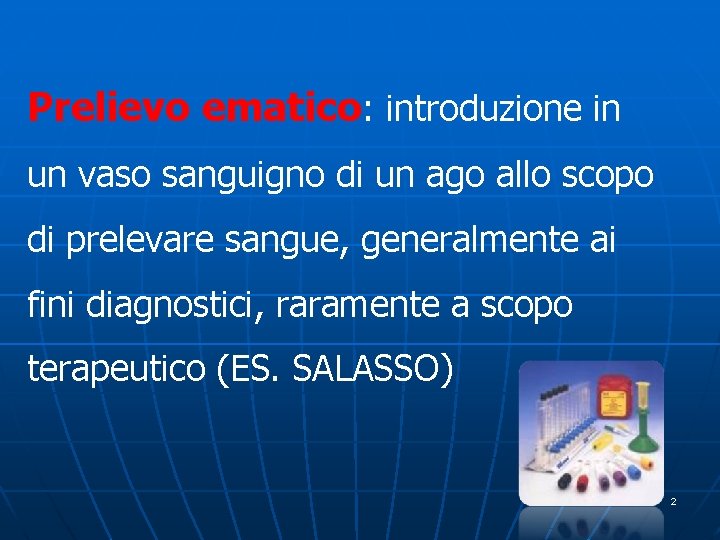 Prelievo ematico: introduzione in un vaso sanguigno di un ago allo scopo di prelevare sangue, generalmente ai fini diagnostici, raramente a scopo terapeutico (ES. SALASSO)

2